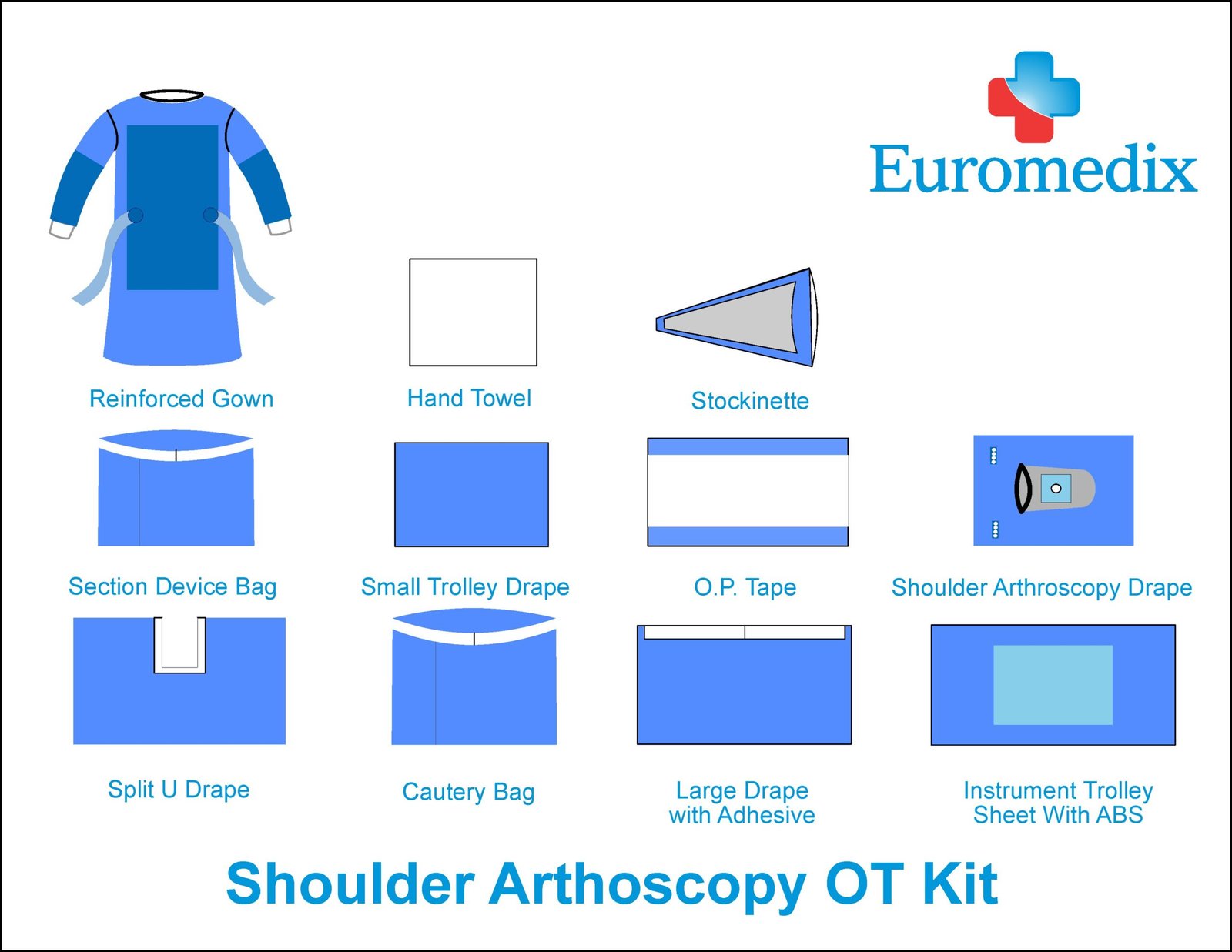 Euromedix

Reinforced Gown

Hand Towel

Stockinette

Section Device Bag

Small Trolley Drape

O.P. Tape

Shoulder Arthroscopy Drape

Split U Drape

Cautery Bag

Large Drape with Adhesive

Instrument Trolley Sheet With ABS

Shoulder Arthoscopy OT Kit